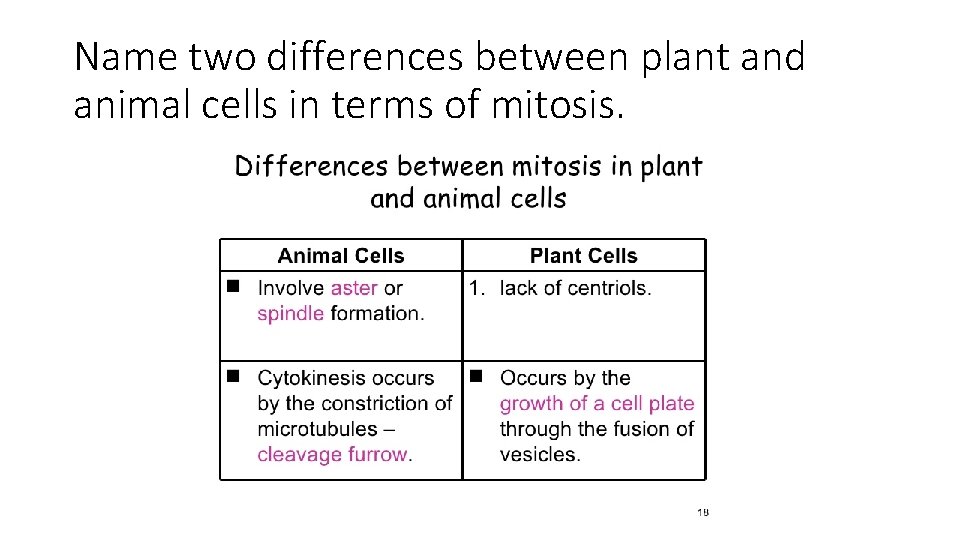 Name two differences between plant and animal cells in terms of mitosis.

Differences between mitosis in plant and animal cells

| Animal Cells | Plant Cells |
|---|---|
| ■ Involve aster or spindle formation. | 1. lack of centriols. |
| ■ Cytokinesis occurs by the constriction of microtubules – cleavage furrow. | ■ Occurs by the growth of a cell plate through the fusion of vesicles. |

19